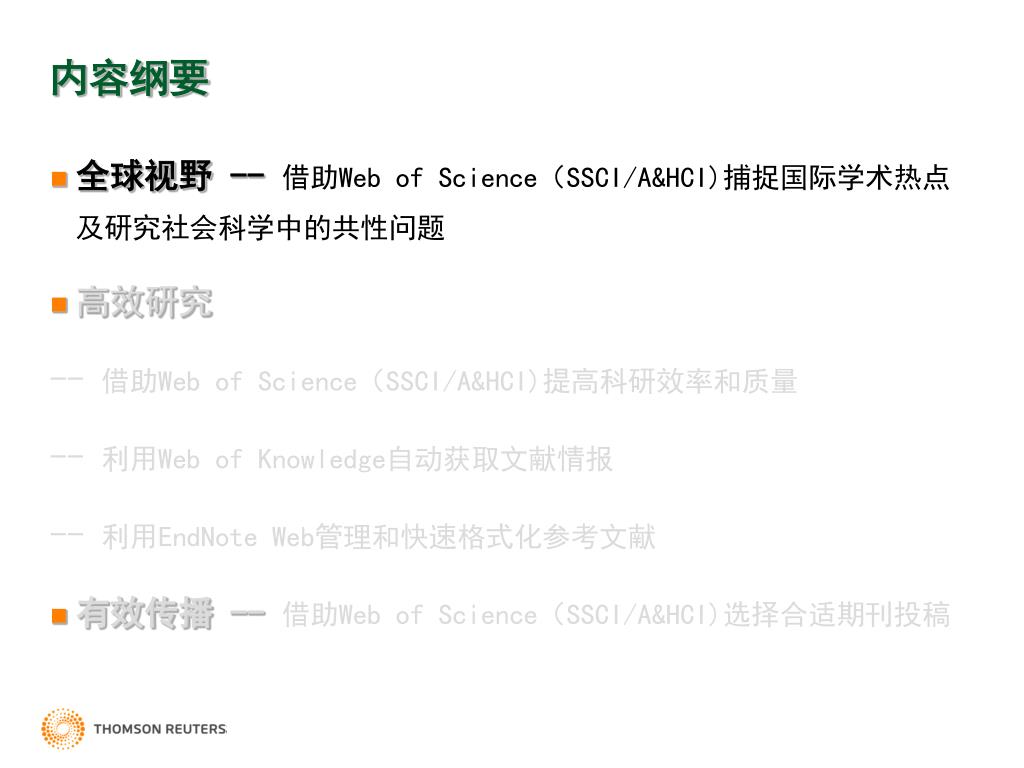 内容纲要

全球视野 -- 借助Web of Science（SSCI/A&HCI)捕捉国际学术热点及研究社会科学中的共性问题

高效研究

-- 借助Web of Science（SSCI/A&HCI)提高科研效率和质量

-- 利用Web of Knowledge自动获取文献情报

-- 利用EndNote Web管理和快速格式化参考文献

有效传播 -- 借助Web of Science（SSCI/A&HCI)选择合适期刊投稿

THOMSON REUTERS